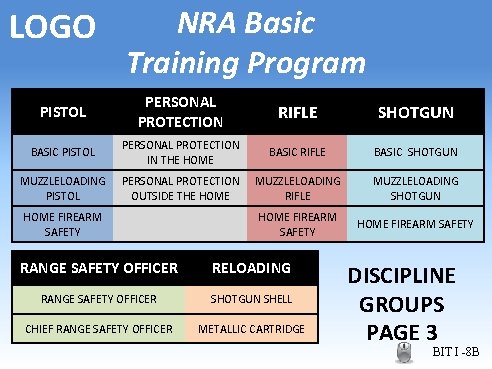 LOGO

NRA Basic Training Program

| PISTOL | PERSONAL PROTECTION | RIFLE | SHOTGUN |
|---|---|---|---|
| BASIC PISTOL | PERSONAL PROTECTION IN THE HOME | BASIC RIFLE | BASIC SHOTGUN |
| MUZZLELOADING PISTOL | PERSONAL PROTECTION OUTSIDE THE HOME | MUZZLELOADING RIFLE | MUZZLELOADING SHOTGUN |
| HOME FIREARM SAFETY | | HOME FIREARM SAFETY | HOME FIREARM SAFETY |

| RANGE SAFETY OFFICER | RELOADING |
|---|---|
| RANGE SAFETY OFFICER | SHOTGUN SHELL |
| CHIEF RANGE SAFETY OFFICER | METALLIC CARTRIDGE |

DISCIPLINE GROUPS PAGE 3

BIT I -8B